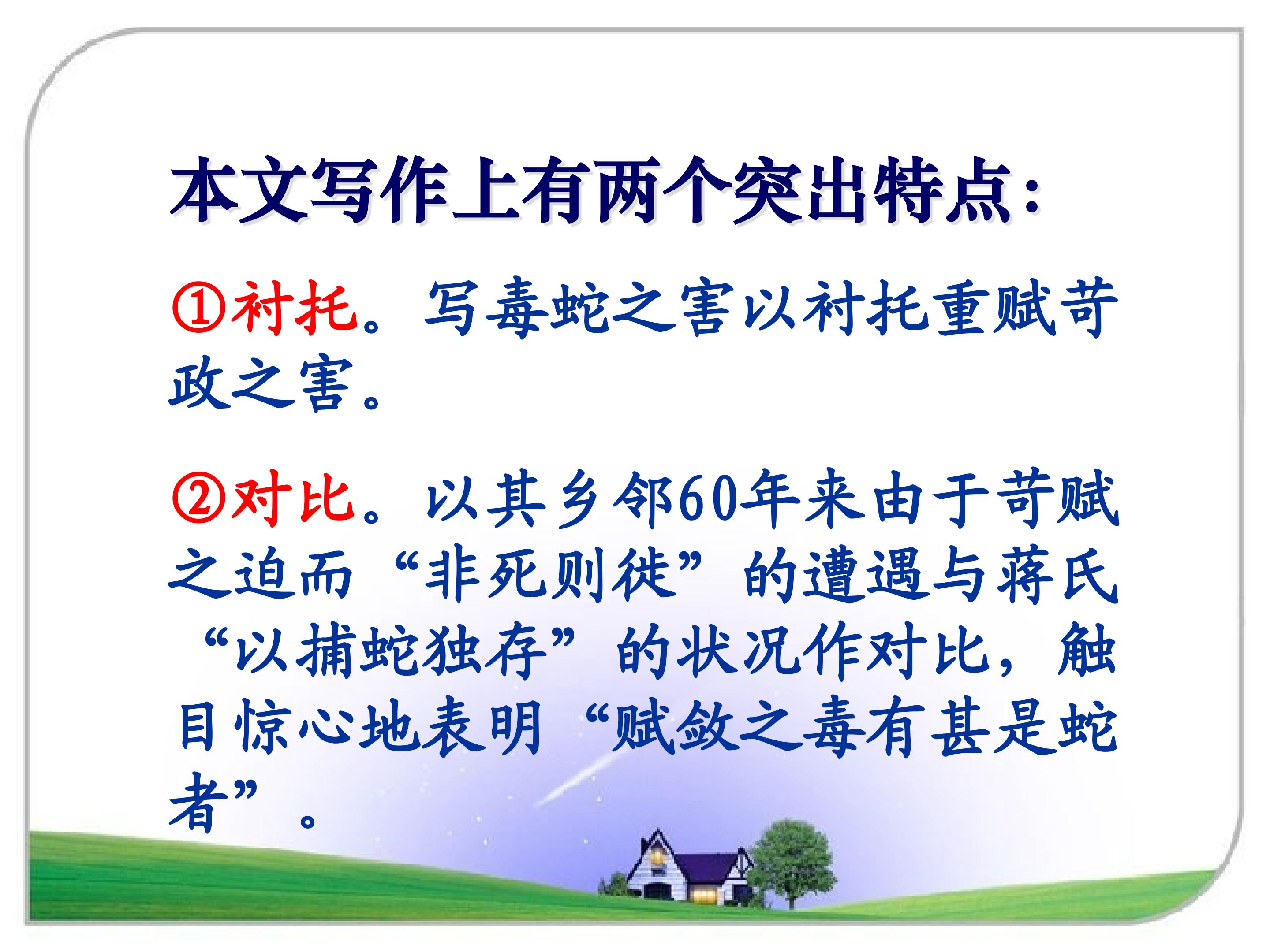 本文写作上有两个突出特点:

①衬托。写毒蛇之害以衬托重赋苛政之害。

②对比。以其乡邻60年来由于苛赋之迫而“非死则徙”的遭遇与蒋氏“以捕蛇独存”的状况作对比，触目惊心地表明“赋敛之毒有甚是蛇者”。